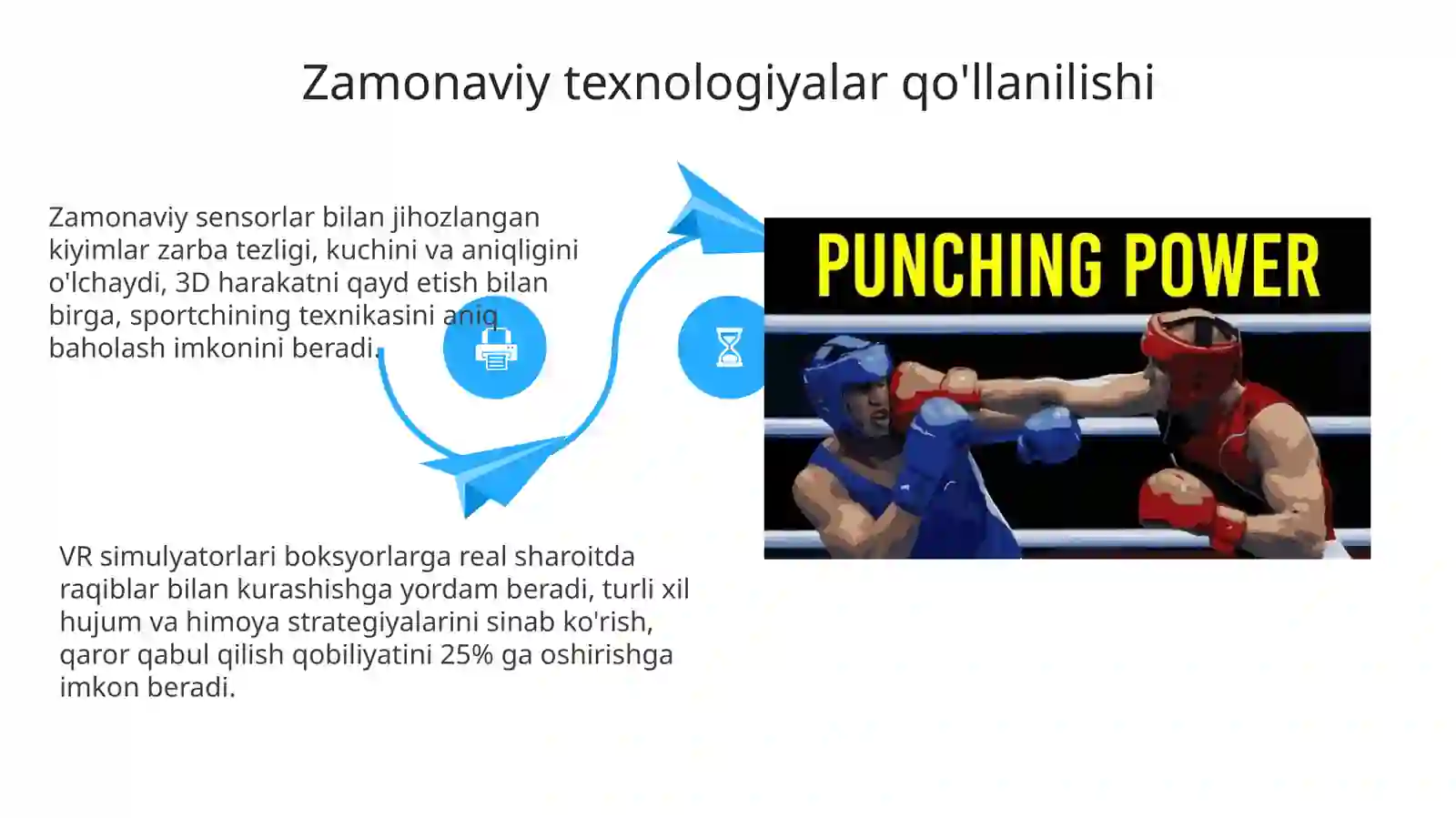 Zamonaviy texnologiyalar qo'llanilishi

Zamonaviy sensorlar bilan jihozlangan kiyimlar zarba tezligi, kuchini va aniqligini o'lchaydi, 3D harakatni qayd etish bilan birga, sportchining texnikasini aniq baholash imkonini beradi.

PUNCHING POWER

VR simulyatorlari boksyorlarga real sharoitda raqiblar bilan kurashishga yordam beradi, turli xil hujum va himoya strategiyalarini sinab ko'rish, qaror qabul qilish qobiliyatini 25% ga oshirishga imkon beradi.